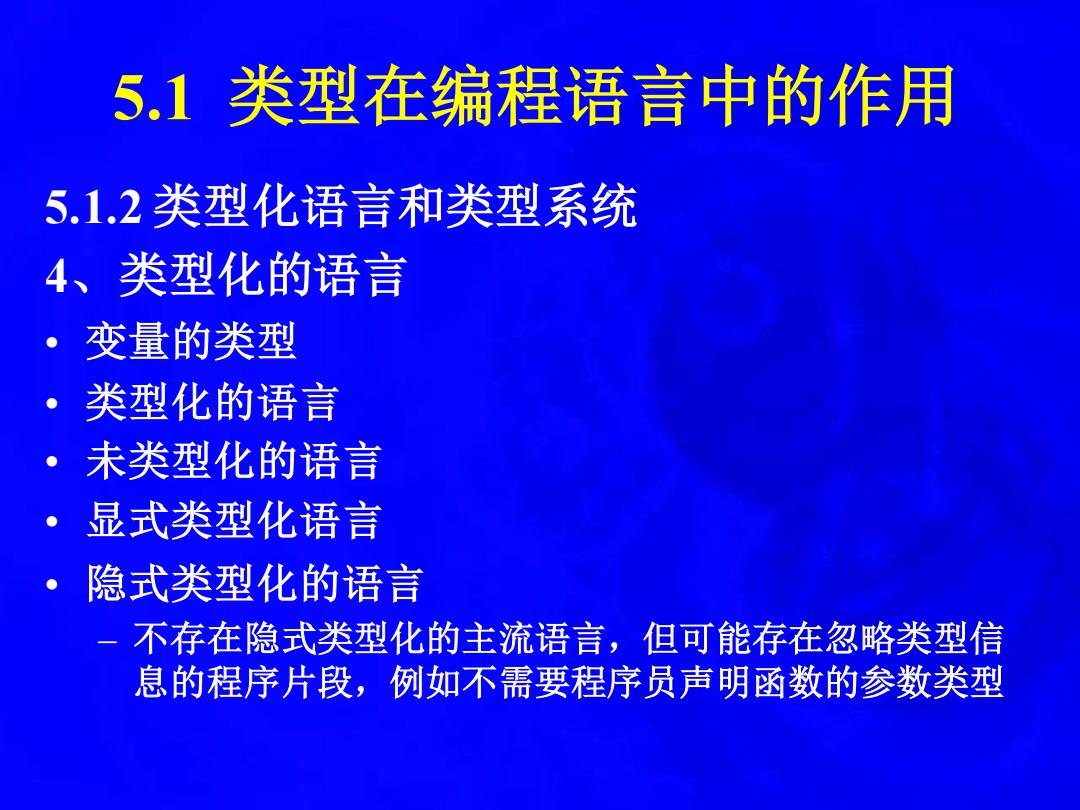 5.1 类型在编程语言中的作用

5.1.2 类型化语言和类型系统

4、类型化的语言

• 变量的类型
• 类型化的语言
• 未类型化的语言
• 显式类型化语言
• 隐式类型化的语言
  – 不存在隐式类型化的主流语言，但可能存在忽略类型信息的程序片段，例如不需要程序员声明函数的参数类型